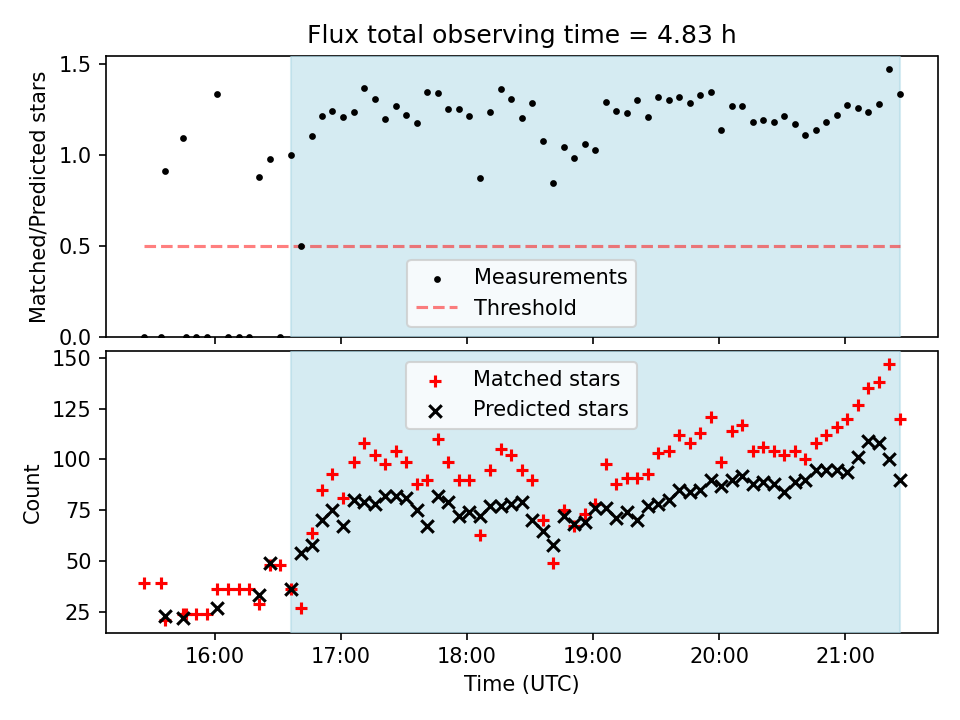 Flux total observing time = 4.83 h

Matched/Predicted stars

1.5
1.0
0.5
0.0

Measurements
Threshold

Count

150
125
100
75
50
25

Matched stars
Predicted stars

16:00
17:00
18:00
19:00
20:00
21:00

Time (UTC)